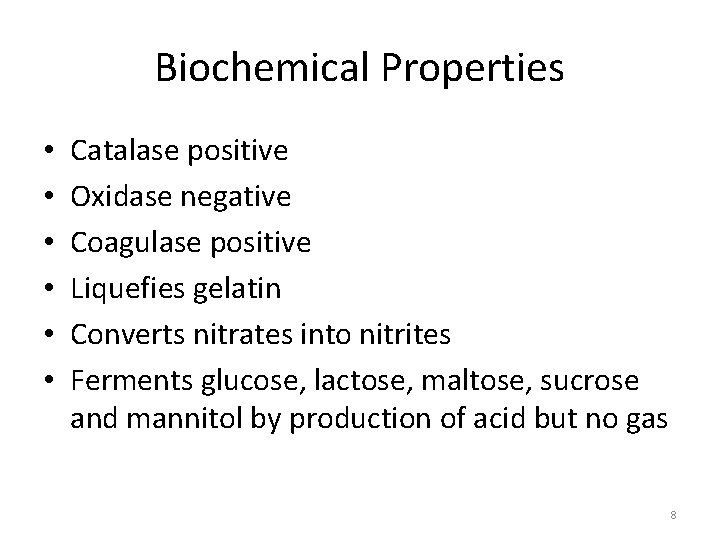 Biochemical Properties

• Catalase positive
• Oxidase negative
• Coagulase positive
• Liquefies gelatin
• Converts nitrates into nitrites
• Ferments glucose, lactose, maltose, sucrose and mannitol by production of acid but no gas

8